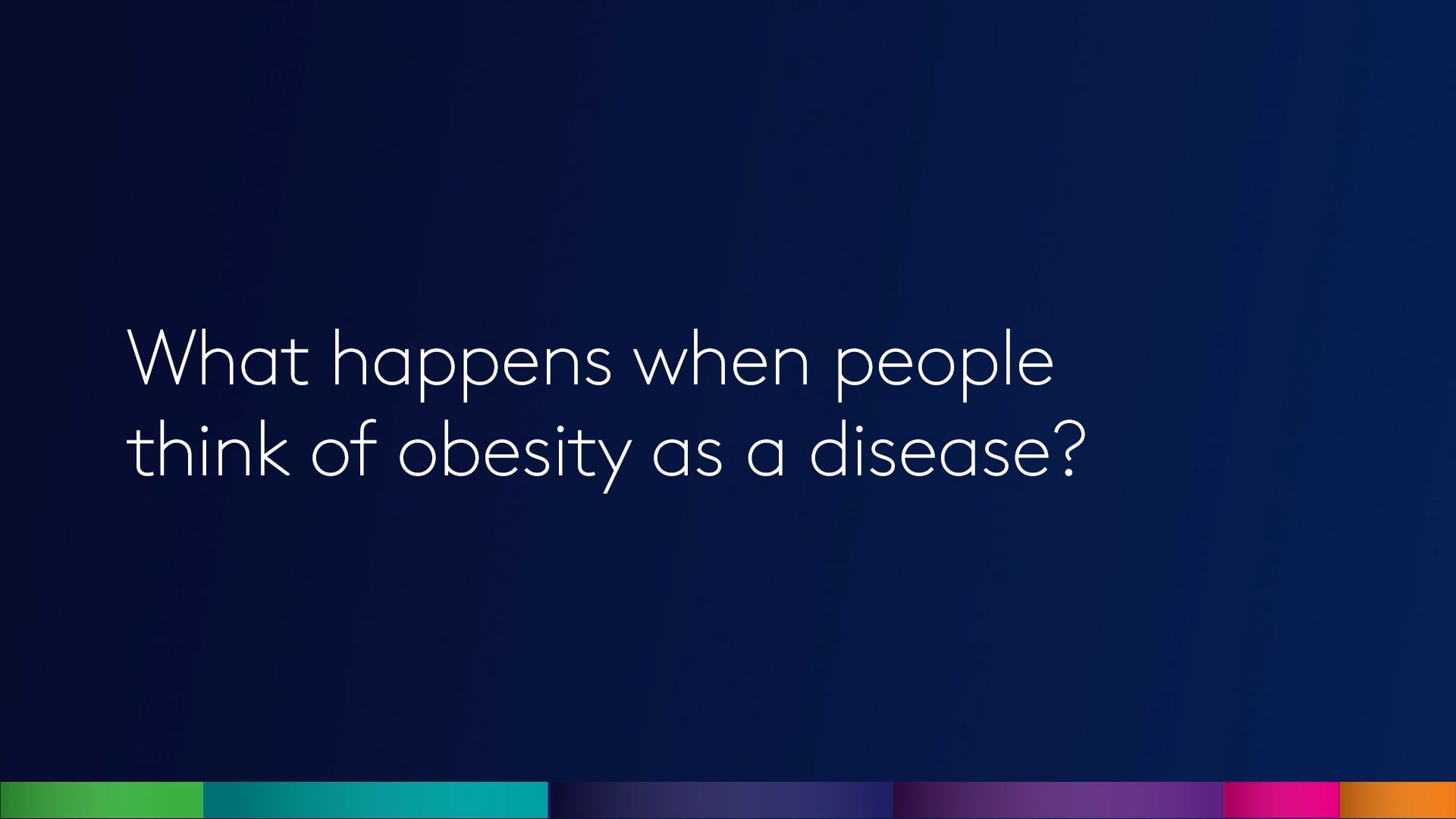 What happens when people think of obesity as a disease?